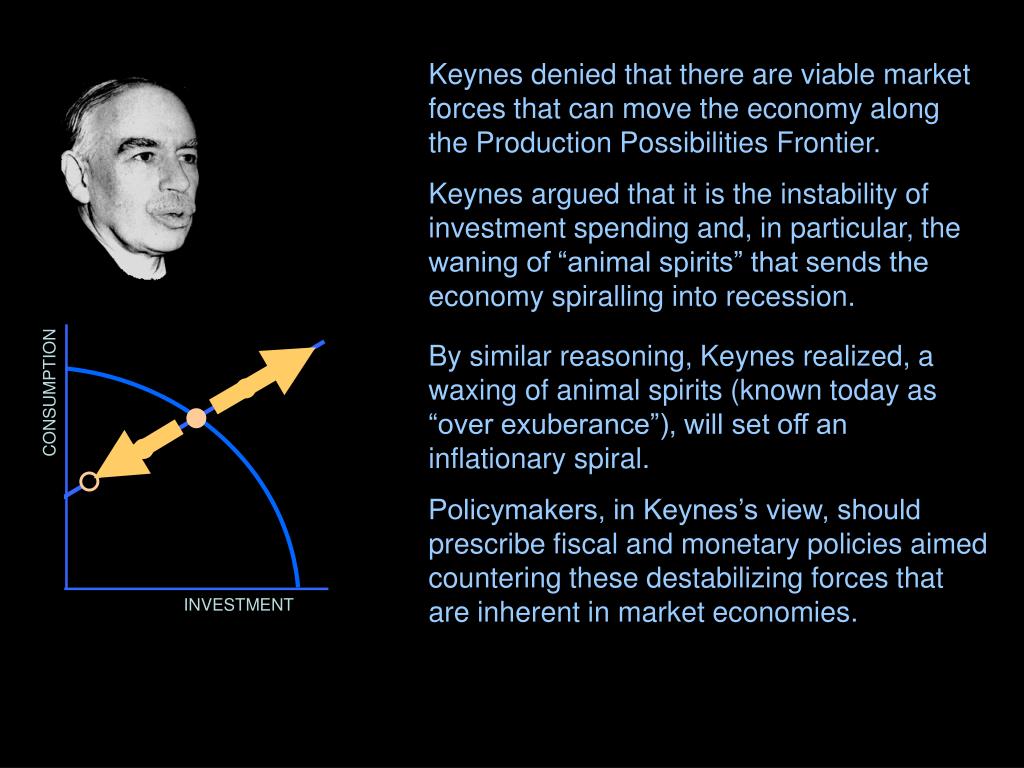 Keynes denied that there are viable market forces that can move the economy along the Production Possibilities Frontier.

Keynes argued that it is the instability of investment spending and, in particular, the waning of “animal spirits” that sends the economy spiralling into recession.

By similar reasoning, Keynes realized, a waxing of animal spirits (known today as “over exuberance”), will set off an inflationary spiral.

Policymakers, in Keynes’s view, should prescribe fiscal and monetary policies aimed countering these destabilizing forces that are inherent in market economies.

CONSUMPTION

INVESTMENT